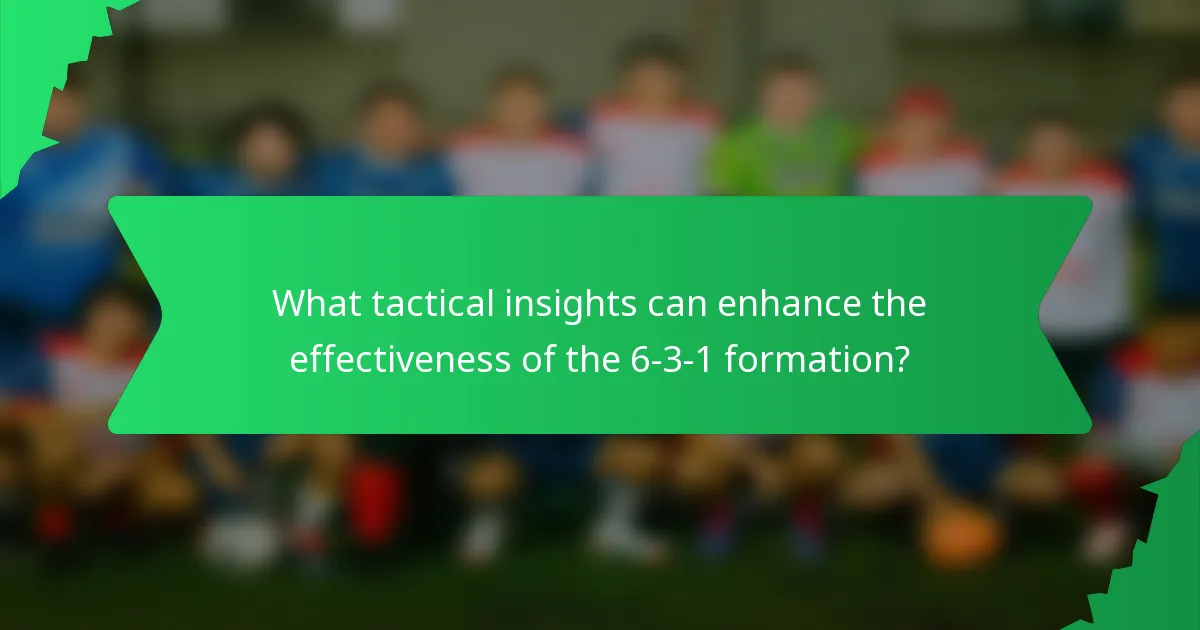 What tactical insights can enhance the effectiveness of the 6-3-1 formation?